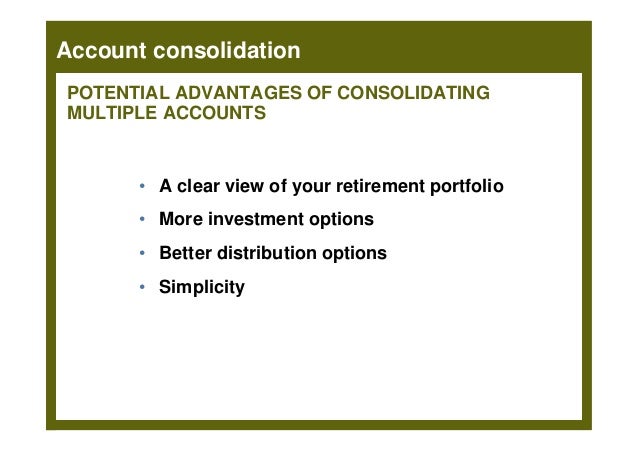 Account consolidation

POTENTIAL ADVANTAGES OF CONSOLIDATING MULTIPLE ACCOUNTS

• A clear view of your retirement portfolio
• More investment options
• Better distribution options
• Simplicity